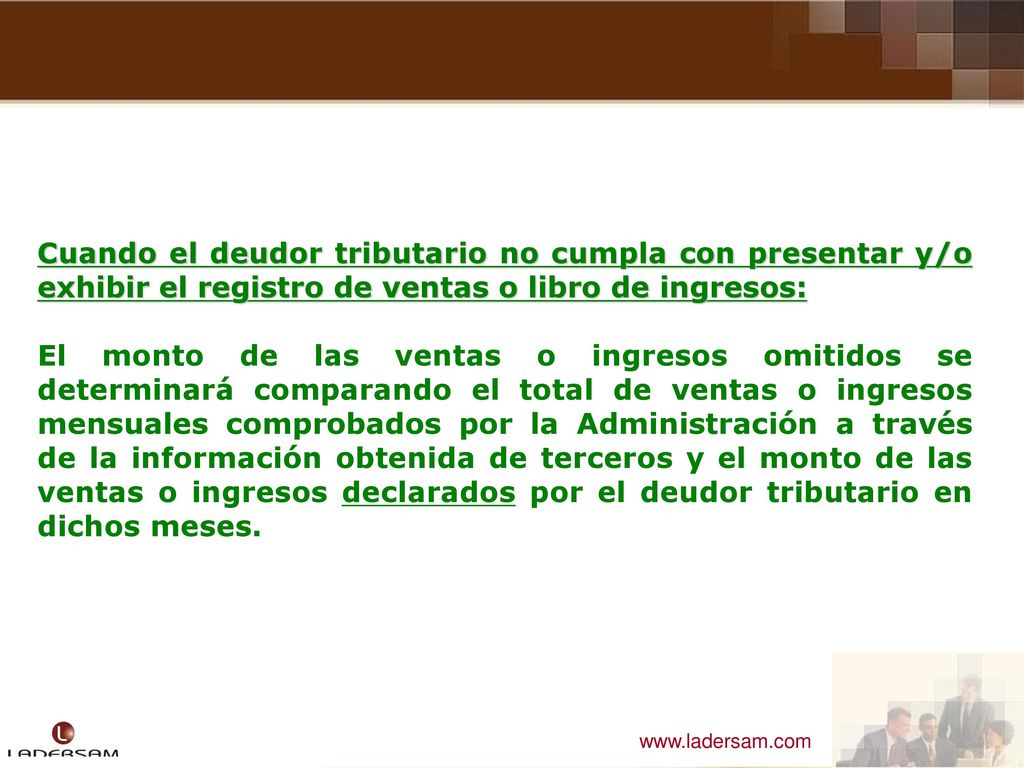 Cuando el deudor tributario no cumpla con presentar y/o exhibir el registro de ventas o libro de ingresos:

El monto de las ventas o ingresos omitidos se determinará comparando el total de ventas o ingresos mensuales comprobados por la Administración a través de la información obtenida de terceros y el monto de las ventas o ingresos declarados por el deudor tributario en dichos meses.

LADERSAM

www.ladersam.com